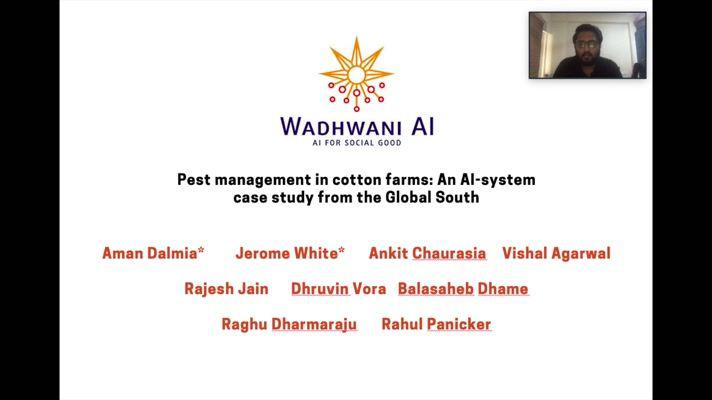 WADHWANI AI
AI FOR SOCIAL GOOD

Pest management in cotton farms: An AI-system case study from the Global South

Aman Dalmia* Jerome White* Ankit Chaurasia Vishal Agarwal

Rajesh Jain Dhruvin Vora Balasaheb Dhame

Raghu Dharmaraju Rahul Panicker